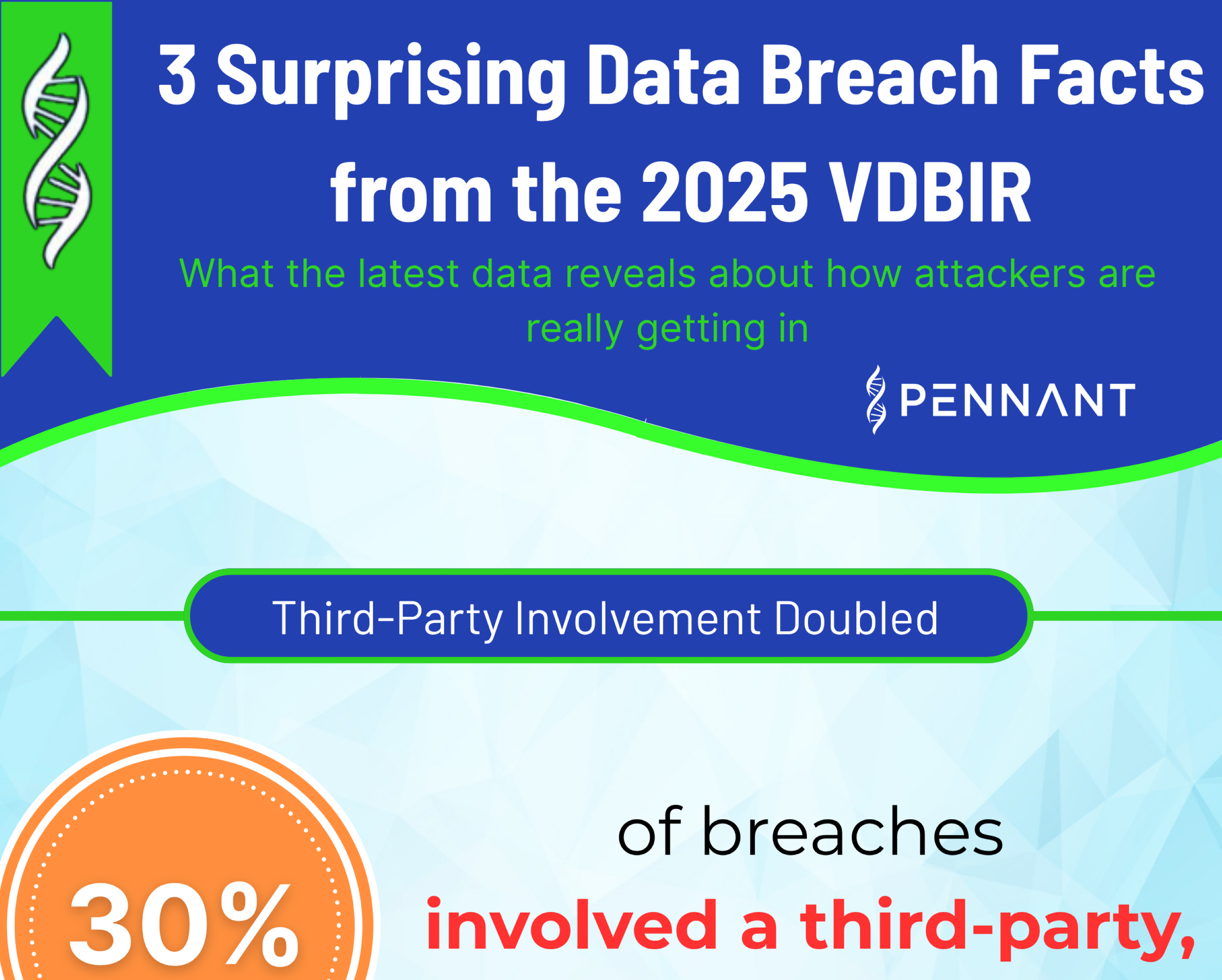 3 Surprising Data Breach Facts from the 2025 VDBIR

What the latest data reveals about how attackers are really getting in

PENNANT

Third-Party Involvement Doubled

30%

of breaches

involved a third-party,